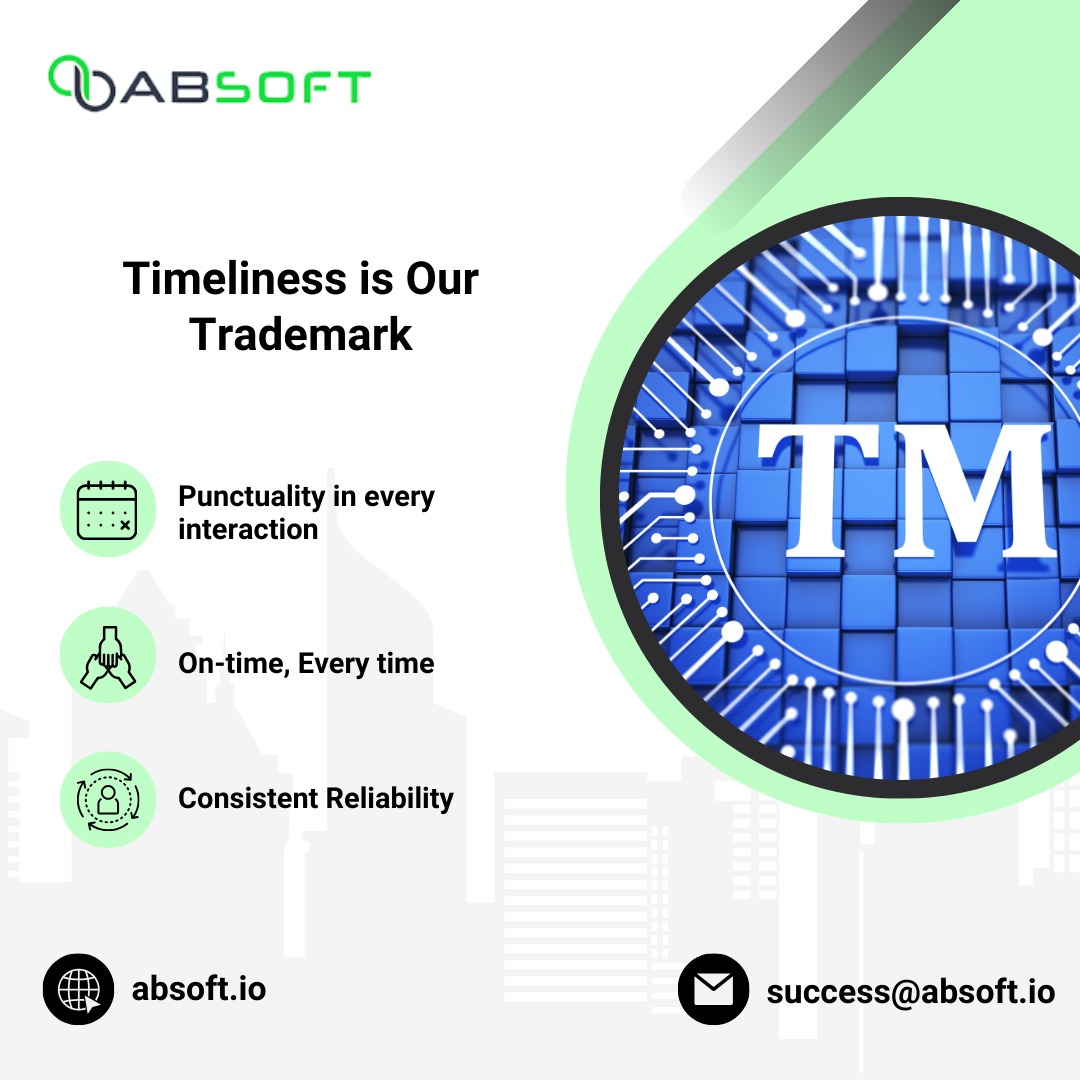 ABSOFT

Timeliness is Our Trademark

Punctuality in every interaction

On-time, Every time

Consistent Reliability

TM

absoft.io

success@absoft.io